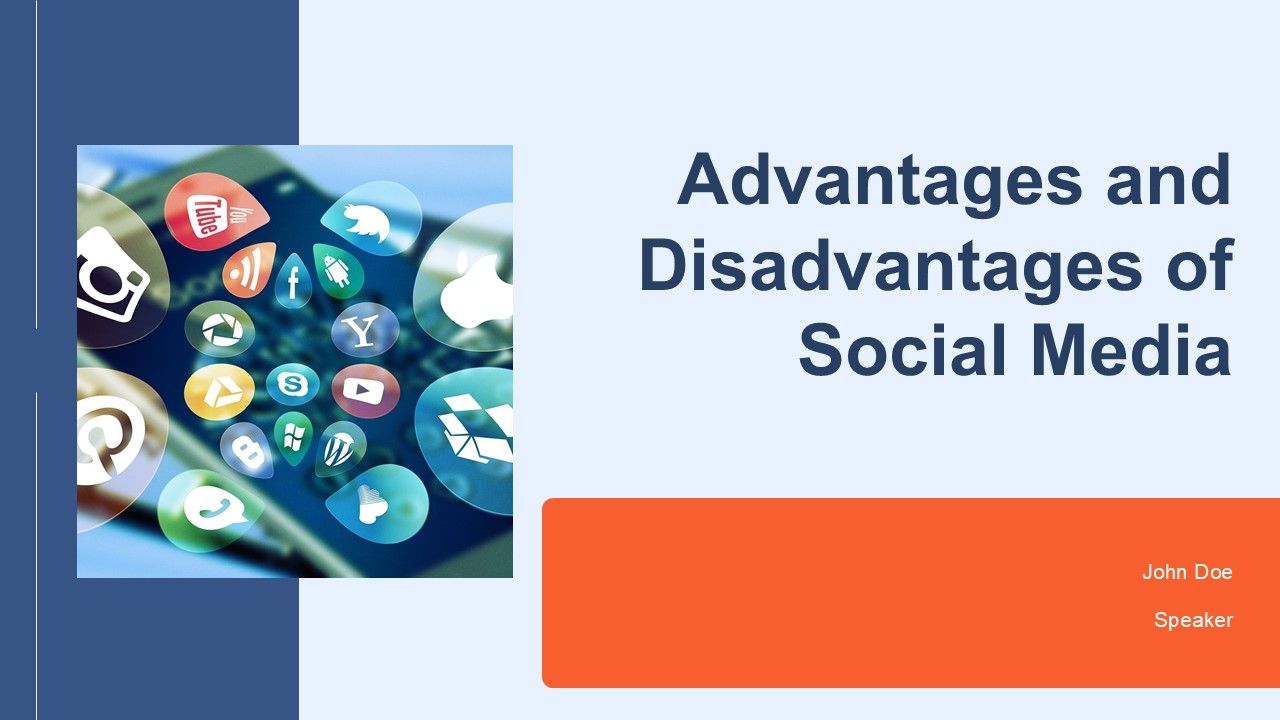 Advantages and Disadvantages of Social Media

John Doe

Speaker